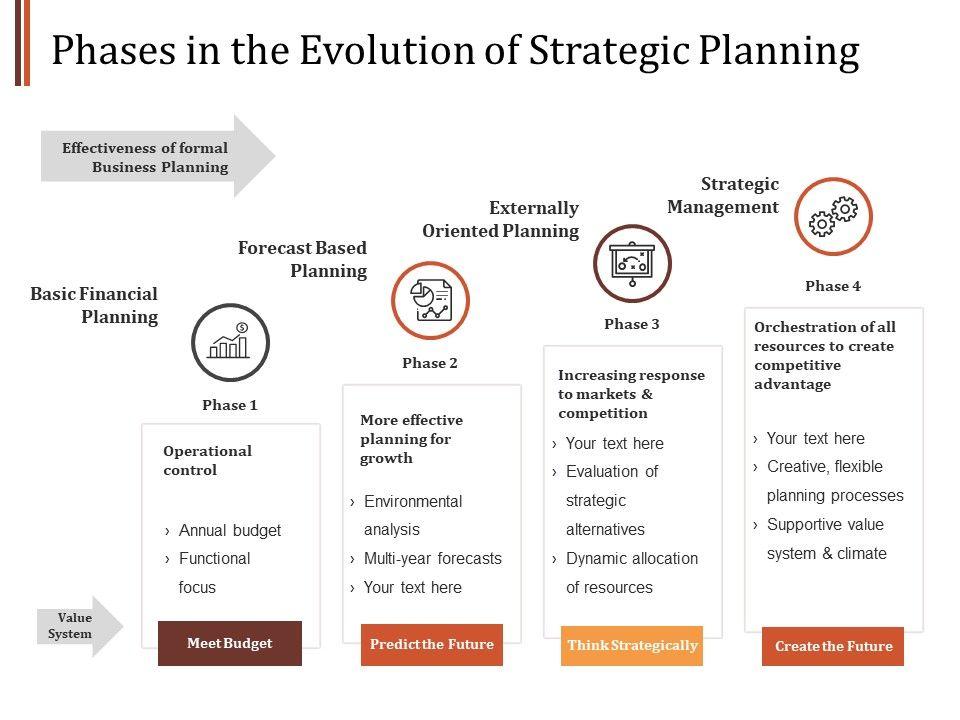 Phases in the Evolution of Strategic Planning

Effectiveness of formal Business Planning

Basic Financial Planning

Phase 1

Operational control

› Annual budget
› Functional focus

Meet Budget

Forecast Based Planning

Phase 2

More effective planning for growth

› Environmental analysis
› Multi-year forecasts
› Your text here

Predict the Future

Externally Oriented Planning

Phase 3

Increasing response to markets & competition

› Your text here
› Evaluation of strategic alternatives
› Dynamic allocation of resources

Think Strategically

Strategic Management

Phase 4

Orchestration of all resources to create competitive advantage

› Your text here
› Creative, flexible planning processes
› Supportive value system & climate

Create the Future

Value System